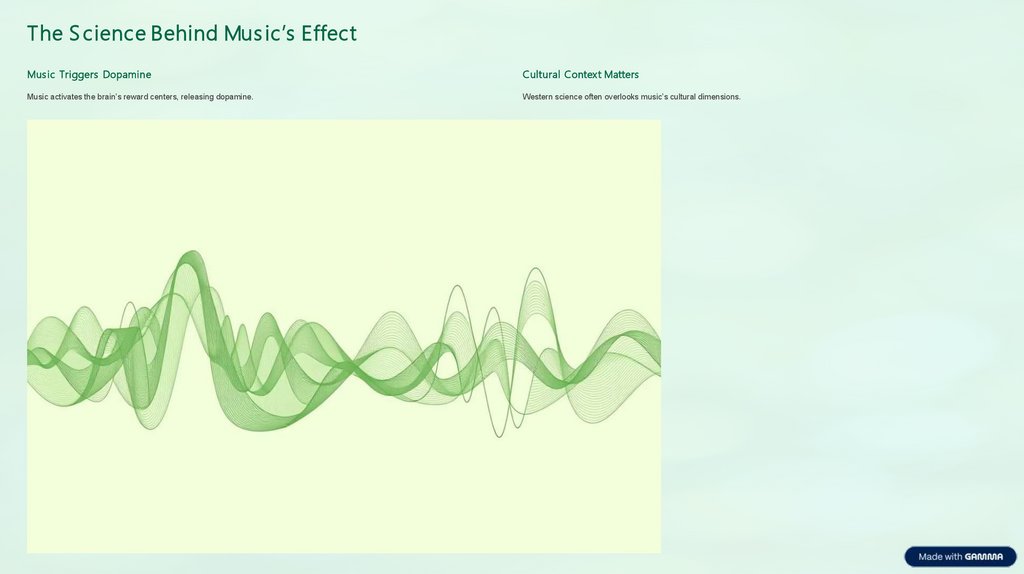 The Science Behind Music's Effect

Music Triggers Dopamine

Music activates the brain's reward centers, releasing dopamine.

Cultural Context Matters

Western science often overlooks music's cultural dimensions.

Made with GAMMA